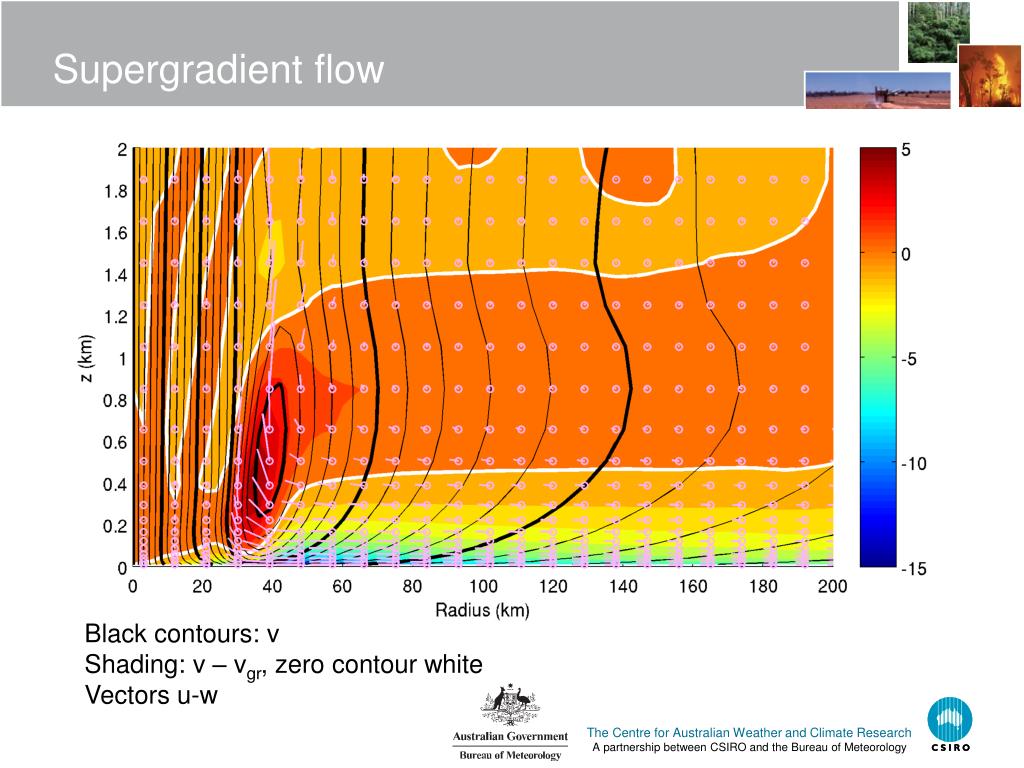 Supergradient flow

2
1.8
1.6
1.4
1.2
1
0.8
0.6
0.4
0.2
0
z (km)

0 20 40 60 80 100 120 140 160 180 200
Radius (km)

5
0
-5
-10
-15

Black contours: v
Shading: v – $v_{gr}$, zero contour white
Vectors u-w

Australian Government
Bureau of Meteorology

The Centre for Australian Weather and Climate Research
A partnership between CSIRO and the Bureau of Meteorology

CSIRO